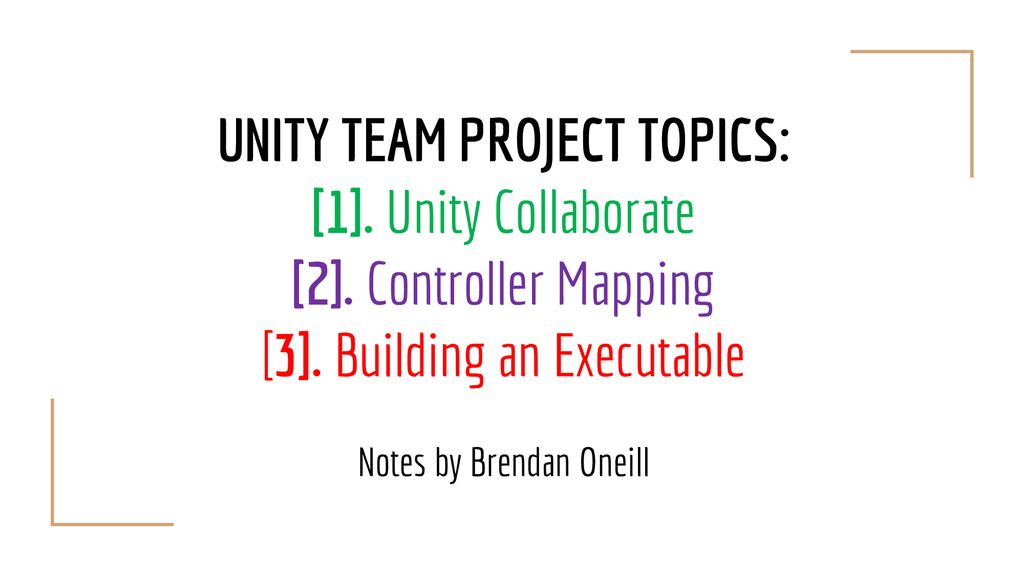 UNITY TEAM PROJECT TOPICS:
[1]. Unity Collaborate
[2]. Controller Mapping
[3]. Building an Executable

Notes by Brendan Oneill